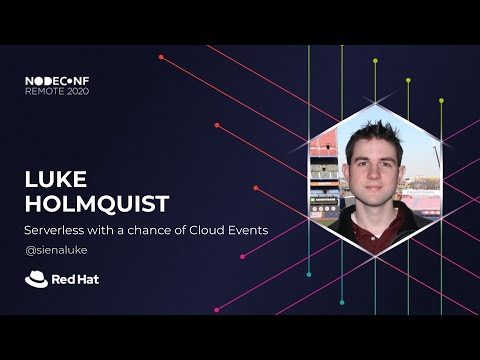 NODECONF
REMOTE 2020

LUKE
HOLMQUIST

Serverless with a chance of Cloud Events

@sienaluke

Red Hat